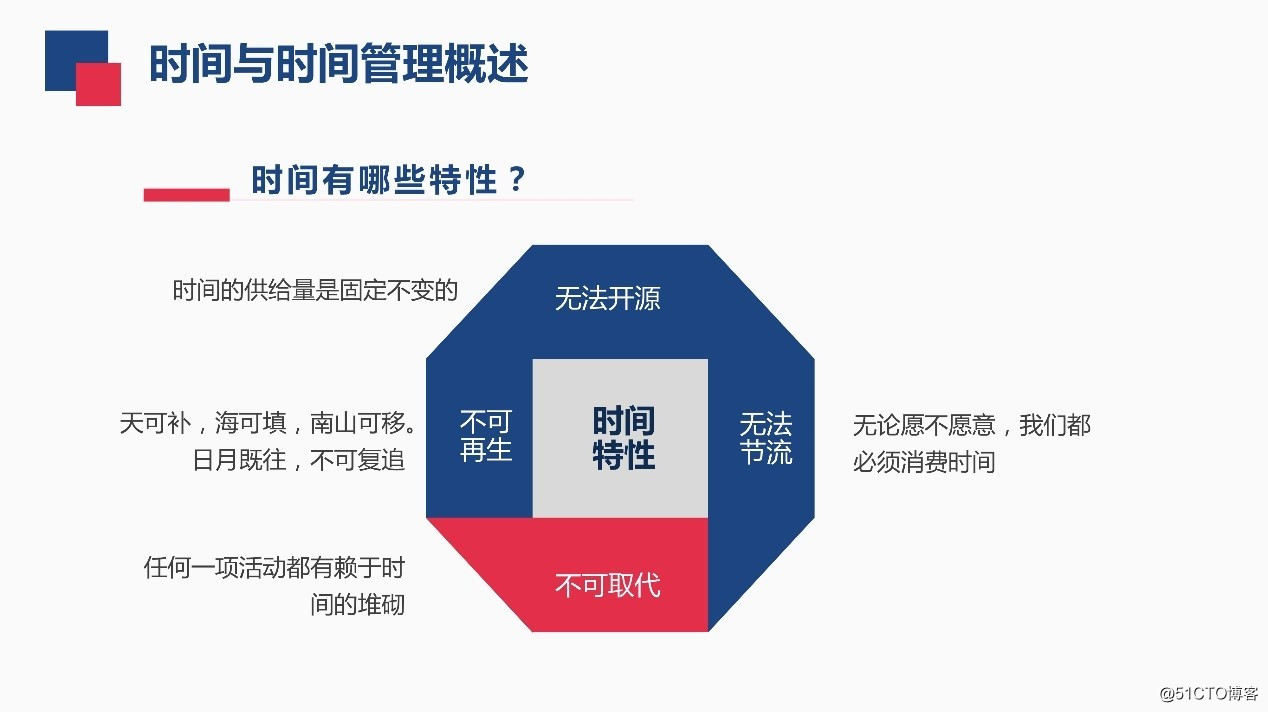 时间与时间管理概述

时间有哪些特性？

时间的供给量是固定不变的

无法开源

天可补，海可填，南山可移。日月既往，不可复追

不可再生

时间特性

无法节流

无论愿不愿意，我们都必须消费时间

任何一项活动都有赖于时间的堆砌

不可取代

@51CTO博客